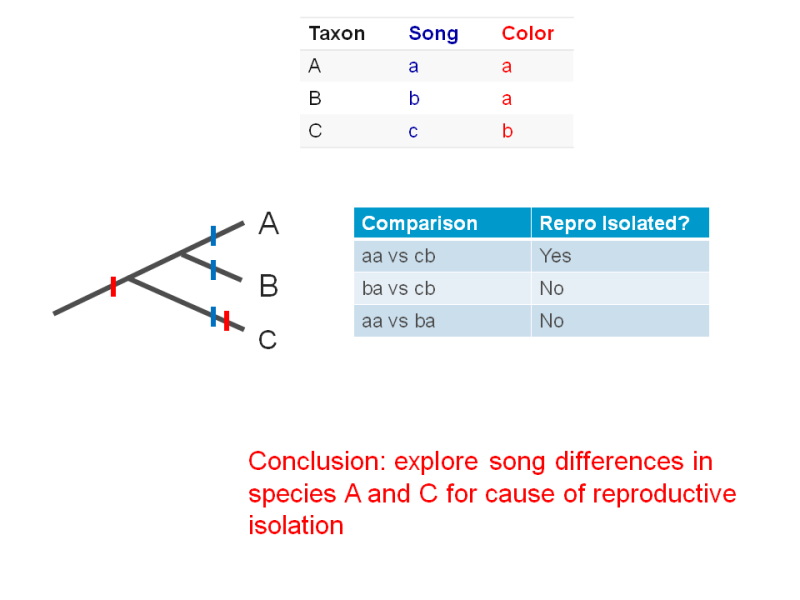 | Taxon | Song | Color |
|---|---|---|
| A | a | a |
| B | b | a |
| C | c | b |

A

B

C

| Comparison | Repro Isolated? |
|---|---|
| aa vs cb | Yes |
| ba vs cb | No |
| aa vs ba | No |

Conclusion: explore song differences in species A and C for cause of reproductive isolation